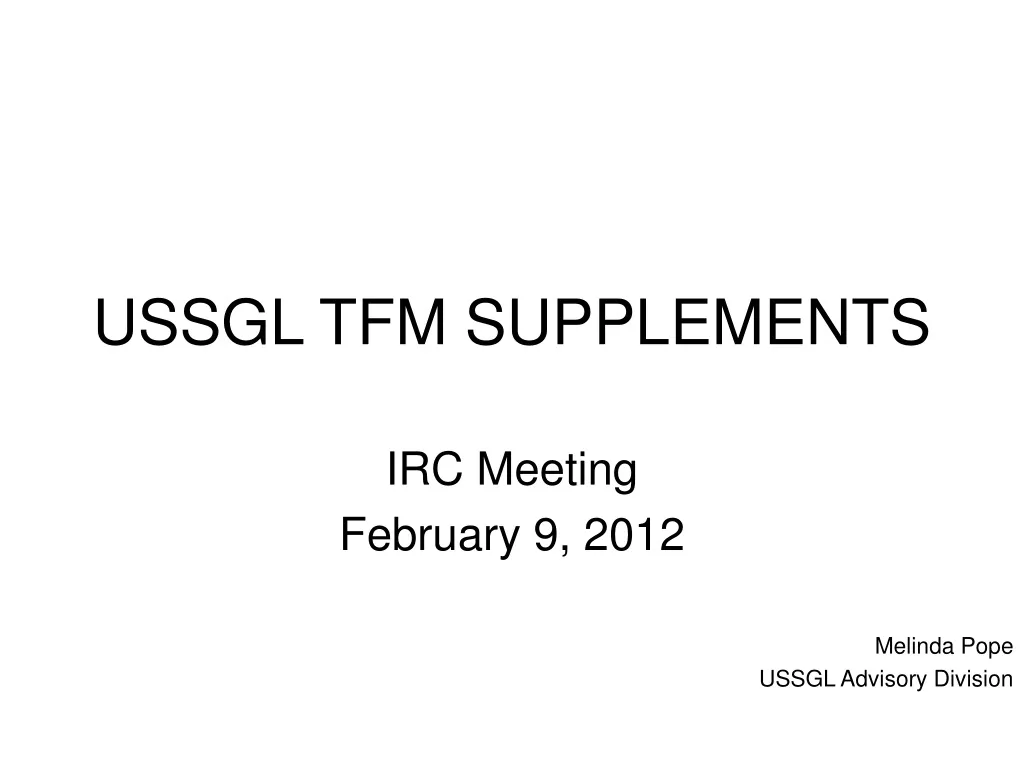 USSGL TFM SUPPLEMENTS

IRC Meeting
February 9, 2012

Melinda Pope
USSGL Advisory Division